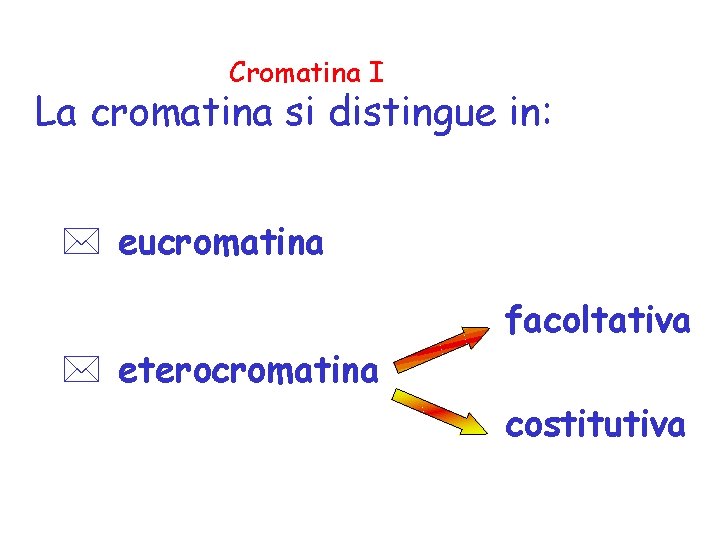 Cromatina I

La cromatina si distingue in:

eucromatina

eterocromatina

facoltativa

costitutiva